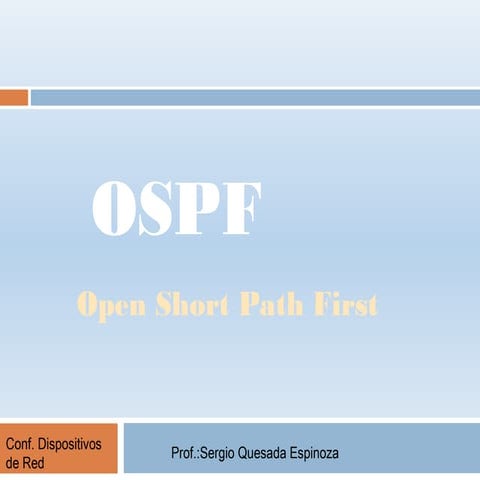 OSPF

Open Short Path First

Conf. Dispositivos de Red

Prof.:Sergio Quesada Espinoza